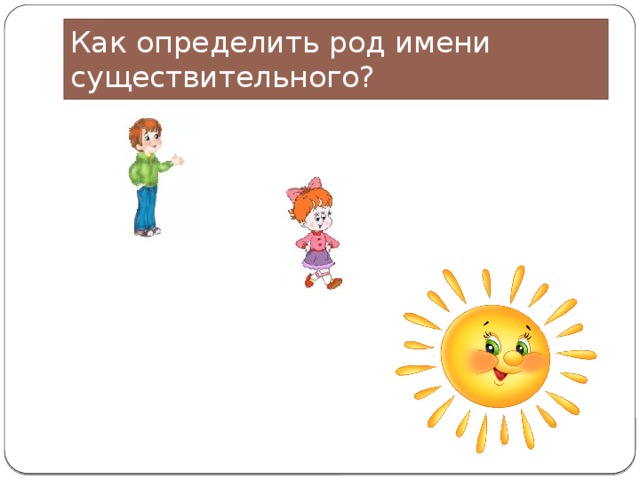 Как определить род имени существительного?